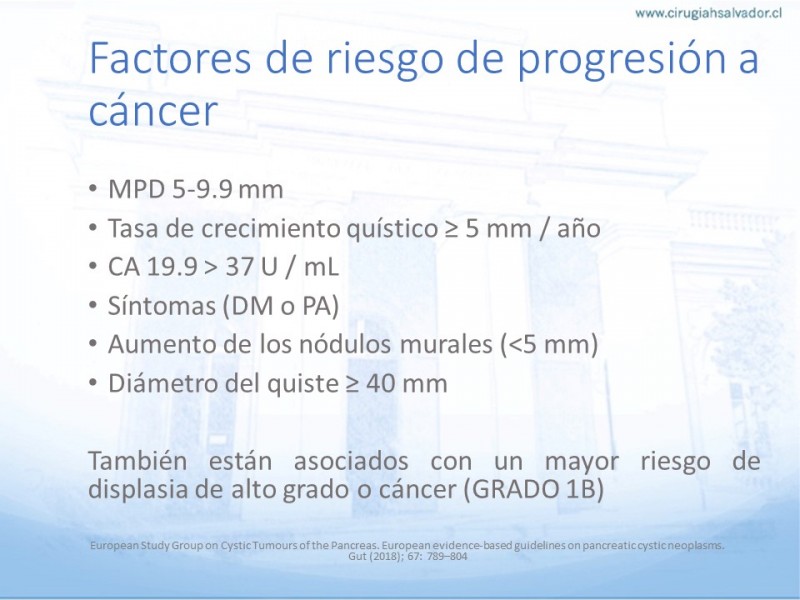 www.cirugiahsalvador.cl

Factores de riesgo de progresión a cáncer

• MPD 5-9.9 mm
• Tasa de crecimiento quístico ≥ 5 mm / año
• CA 19.9 > 37 U / mL
• Síntomas (DM o PA)
• Aumento de los nódulos murales (<5 mm)
• Diámetro del quiste ≥ 40 mm

También están asociados con un mayor riesgo de displasia de alto grado o cáncer (GRADO 1B)

European Study Group on Cystic Tumours of the Pancreas. European evidence-based guidelines on pancreatic cystic neoplasms. Gut (2018); 67: 789–804